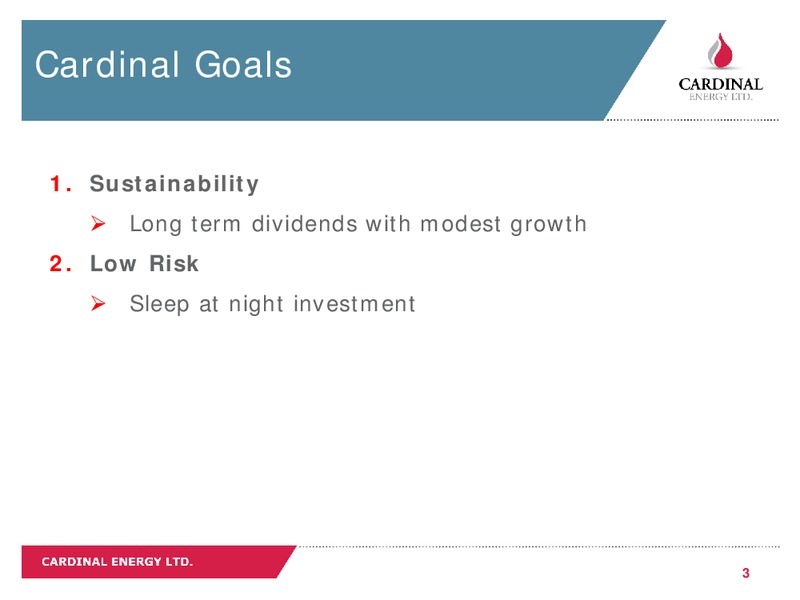 Cardinal Goals

CARDINAL
ENERGY LTD.

1. Sustainability

➢ Long term dividends with modest growth

2. Low Risk

➢ Sleep at night investment

CARDINAL ENERGY LTD.

3